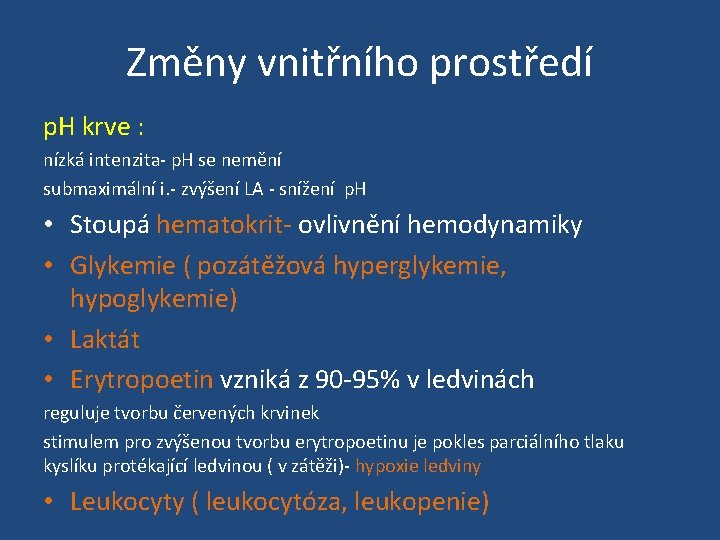 Změny vnitřního prostředí

pH krve :

nízká intenzita- pH se nemění

submaximální i.- zvýšení LA - snížení pH

• Stoupá hematokrit- ovlivnění hemodynamiky

• Glykemie ( pozátěžová hyperglykemie, hypoglykemie)

• Laktát

• Erytropoetin vzniká z 90-95% v ledvinách

reguluje tvorbu červených krvinek

stimulem pro zvýšenou tvorbu erytropoetinu je pokles parciálního tlaku kyslíku protékající ledvinou ( v zátěži)- hypoxie ledviny

• Leukocyty ( leukocytóza, leukopenie)